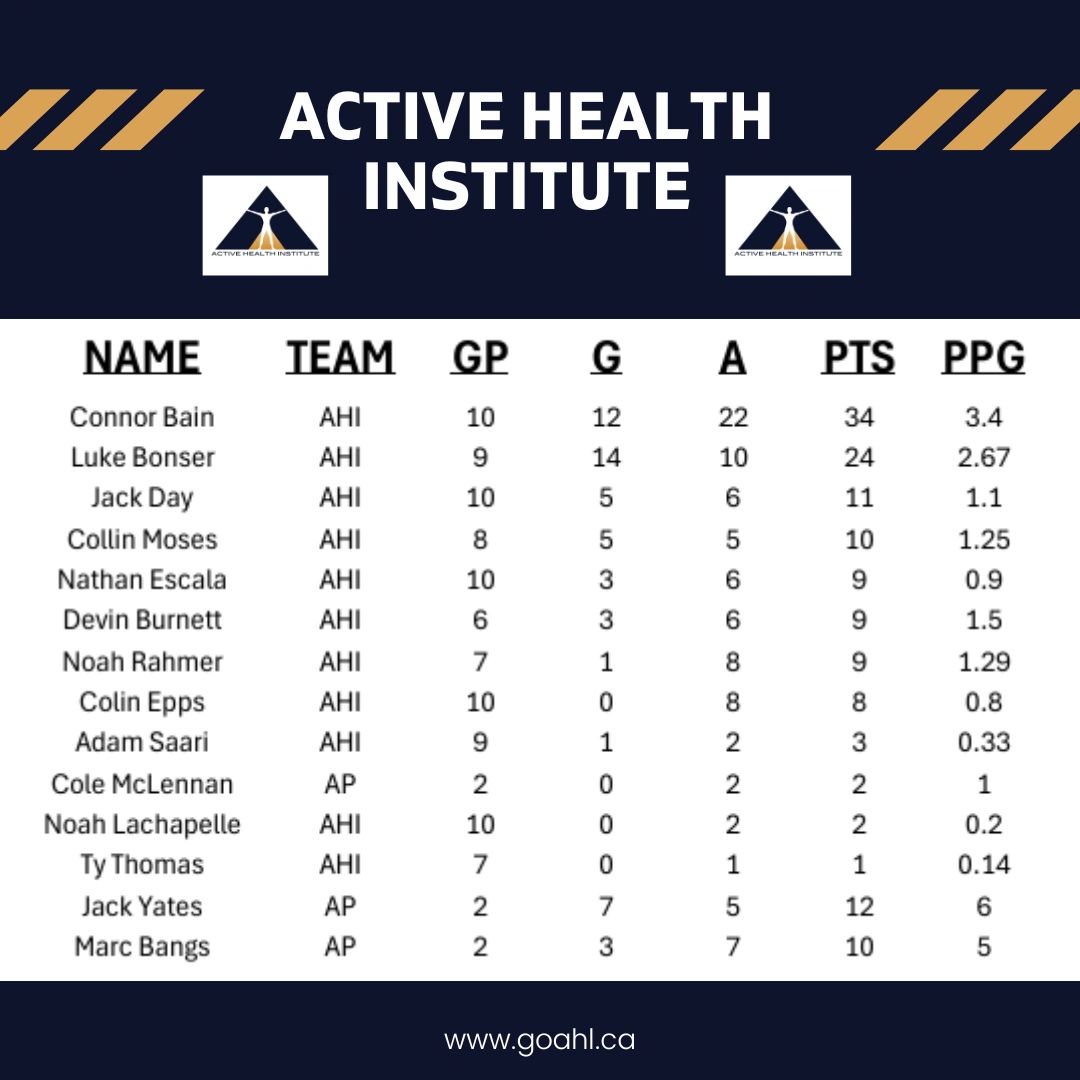 ACTIVE HEALTH INSTITUTE

ACTIVE HEALTH INSTITUTE

ACTIVE HEALTH INSTITUTE

| NAME | TEAM | GP | G | A | PTS | PPG |
|---|---|---|---|---|---|---|
| Connor Bain | AHI | 10 | 12 | 22 | 34 | 3.4 |
| Luke Bonser | AHI | 9 | 14 | 10 | 24 | 2.67 |
| Jack Day | AHI | 10 | 5 | 6 | 11 | 1.1 |
| Collin Moses | AHI | 8 | 5 | 5 | 10 | 1.25 |
| Nathan Escala | AHI | 10 | 3 | 6 | 9 | 0.9 |
| Devin Burnett | AHI | 6 | 3 | 6 | 9 | 1.5 |
| Noah Rahmer | AHI | 7 | 1 | 8 | 9 | 1.29 |
| Colin Epps | AHI | 10 | 0 | 8 | 8 | 0.8 |
| Adam Saari | AHI | 9 | 1 | 2 | 3 | 0.33 |
| Cole McLennan | AP | 2 | 0 | 2 | 2 | 1 |
| Noah Lachapelle | AHI | 10 | 0 | 2 | 2 | 0.2 |
| Ty Thomas | AHI | 7 | 0 | 1 | 1 | 0.14 |
| Jack Yates | AP | 2 | 7 | 5 | 12 | 6 |
| Marc Bangs | AP | 2 | 3 | 7 | 10 | 5 |

www.goahl.ca